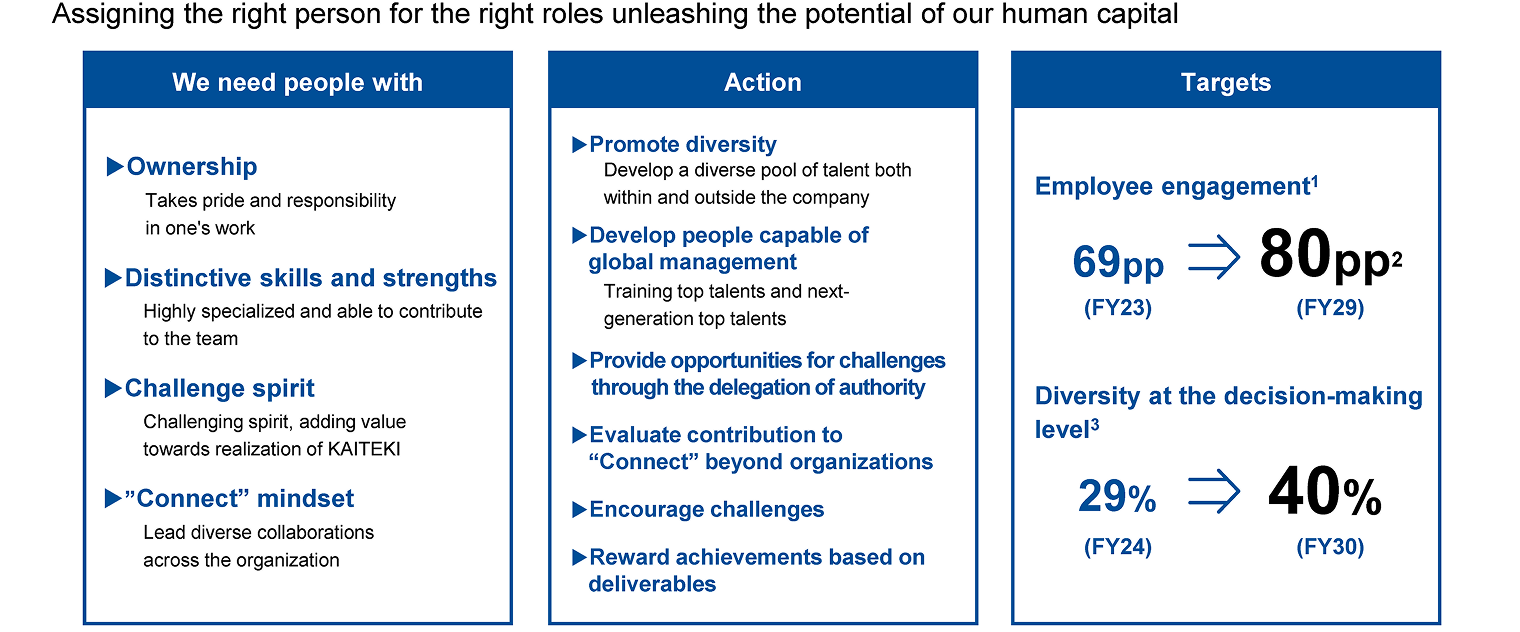 Assigning the right person for the right roles unleashing the potential of our human capital

We need people with

▶Ownership
Takes pride and responsibility in one's work

▶Distinctive skills and strengths
Highly specialized and able to contribute to the team

▶Challenge spirit
Challenging spirit, adding value towards realization of KAITEKI

▶"Connect" mindset
Lead diverse collaborations across the organization

Action

▶Promote diversity
Develop a diverse pool of talent both within and outside the company

▶Develop people capable of global management
Training top talents and next-generation top talents

▶Provide opportunities for challenges through the delegation of authority

▶Evaluate contribution to "Connect" beyond organizations

▶Encourage challenges

▶Reward achievements based on deliverables

Targets

Employee engagement$^1$

69pp (FY23) ⇒ 80pp$^2$ (FY29)

Diversity at the decision-making level$^3$

29% (FY24) ⇒ 40% (FY30)